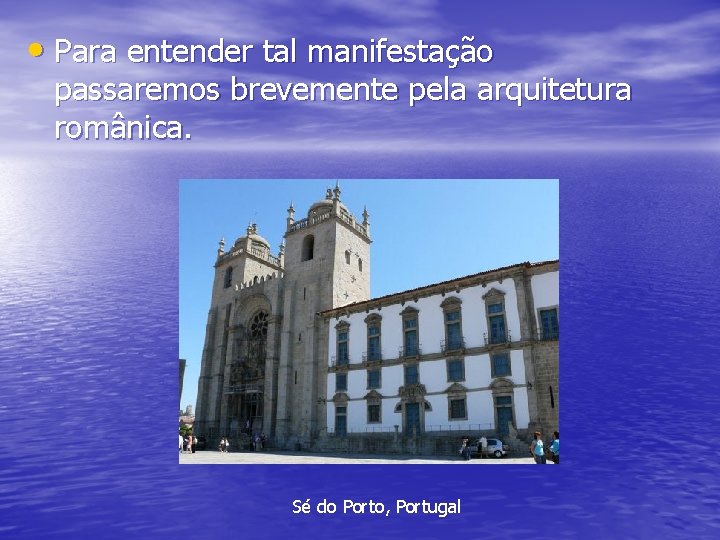 • Para entender tal manifestação passaremos brevemente pela arquitetura românica.

Sé do Porto, Portugal